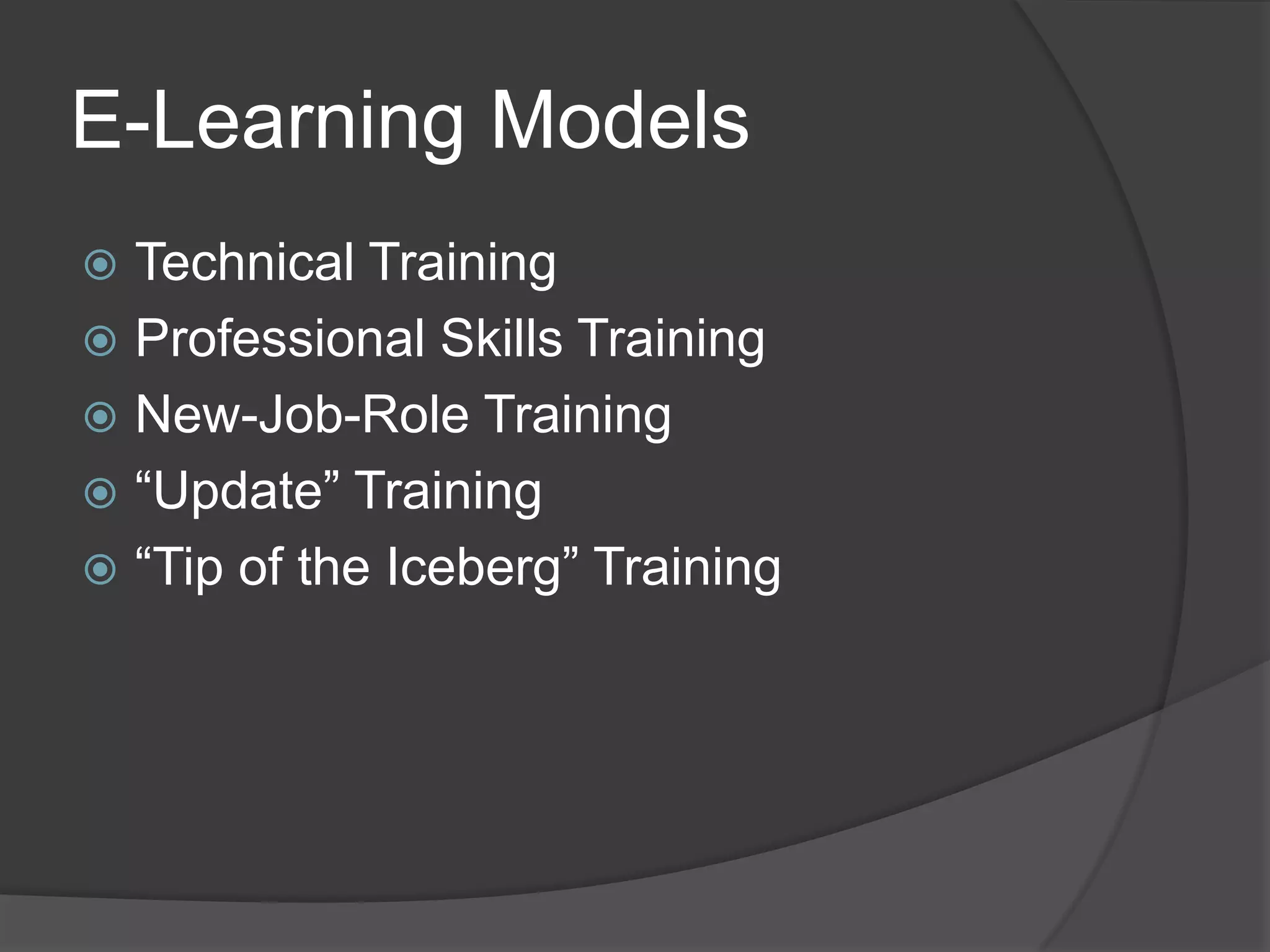 E-Learning Models

- Technical Training
- Professional Skills Training
- New-Job-Role Training
- “Update” Training
- “Tip of the Iceberg” Training